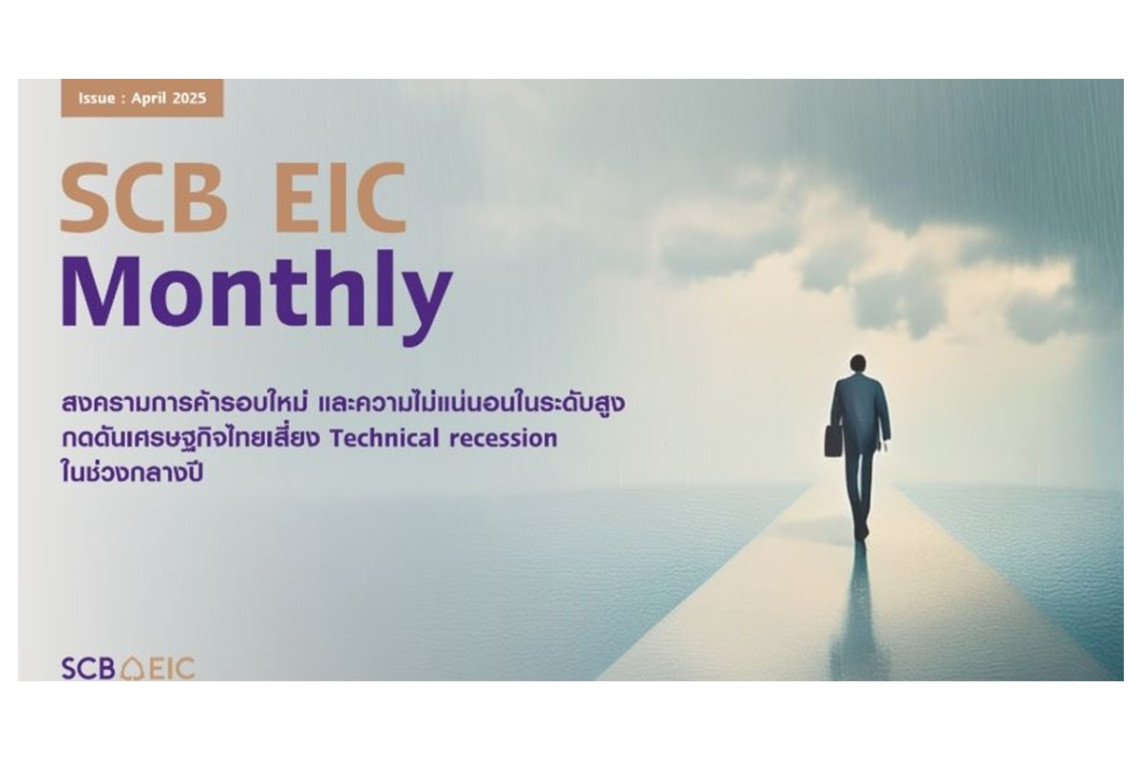 Issue : April 2025

SCB EIC
Monthly

สงครามการค้ารอบใหม่ และความไม่แน่นอนในระดับสูง กดดันเศรษฐกิจไทยเสี่ยง Technical recession ในช่วงกลางปี

SCB EIC